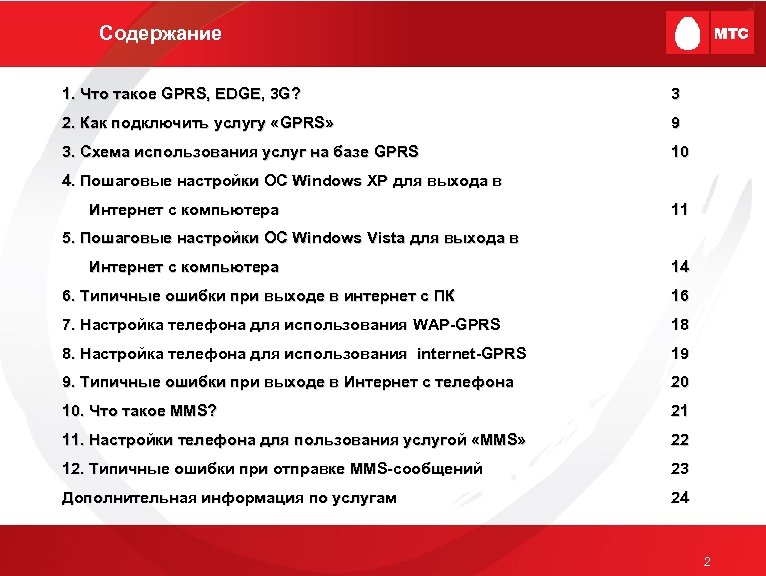 Содержание

МТС

1. Что такое GPRS, EDGE, 3G? 3

2. Как подключить услугу «GPRS» 9

3. Схема использования услуг на базе GPRS 10

4. Пошаговые настройки ОС Windows XP для выхода в Интернет с компьютера 11

5. Пошаговые настройки ОС Windows Vista для выхода в Интернет с компьютера 14

6. Типичные ошибки при выходе в интернет с ПК 16

7. Настройка телефона для использования WAP-GPRS 18

8. Настройка телефона для использования internet-GPRS 19

9. Типичные ошибки при выходе в Интернет с телефона 20

10. Что такое MMS? 21

11. Настройки телефона для пользования услугой «MMS» 22

12. Типичные ошибки при отправке MMS-сообщений 23

Дополнительная информация по услугам 24

2